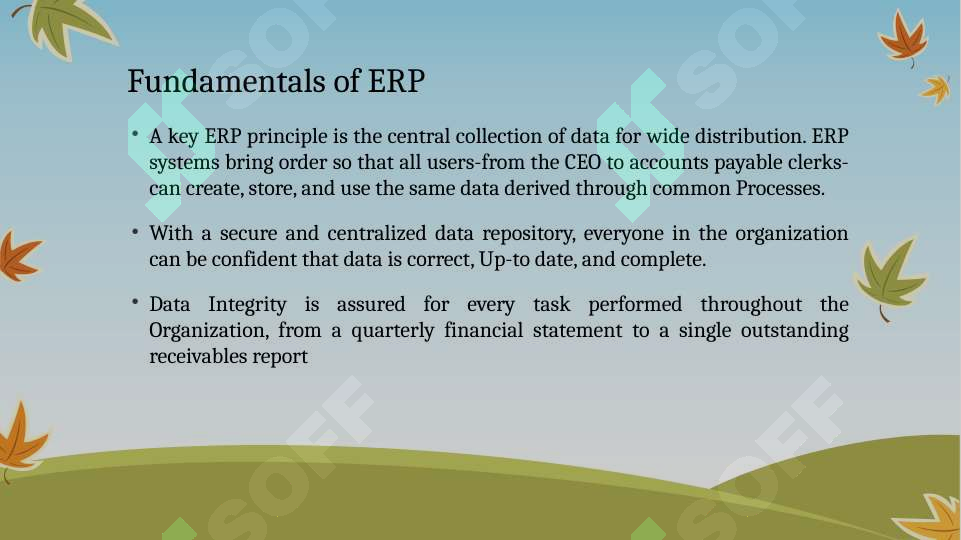 Fundamentals of ERP

• A key ERP principle is the central collection of data for wide distribution. ERP systems bring order so that all users-from the CEO to accounts payable clerks-can create, store, and use the same data derived through common Processes.

• With a secure and centralized data repository, everyone in the organization can be confident that data is correct, Up-to date, and complete.

• Data Integrity is assured for every task performed throughout the Organization, from a quarterly financial statement to a single outstanding receivables report

SOFF SOFF SOFF SOFF